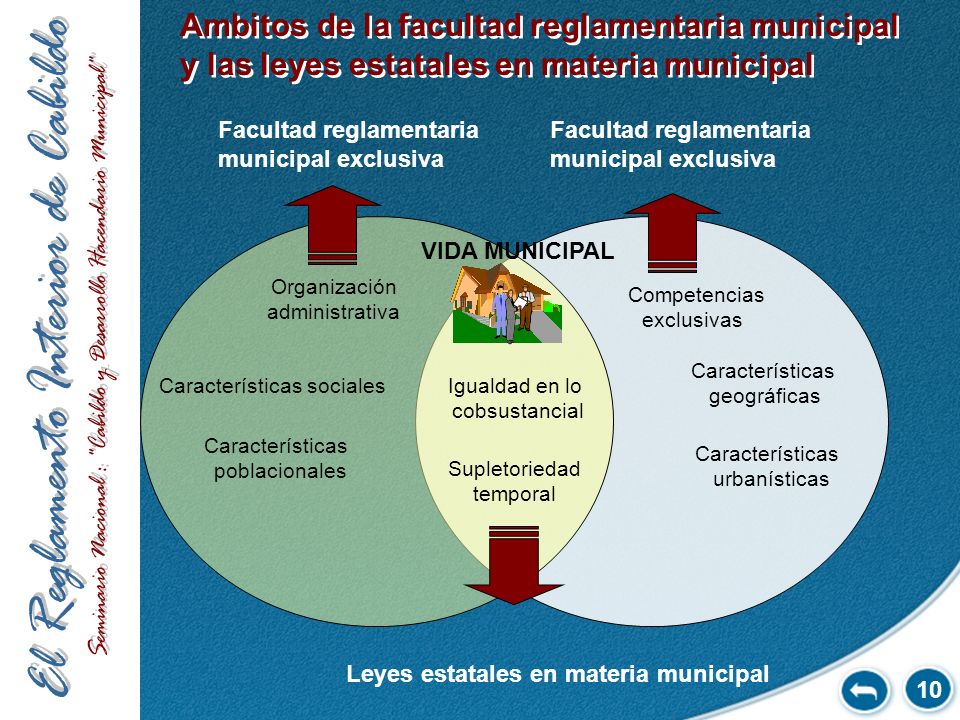 El Reglamento Interior de Cabildo

Seminario Nacional: "Cabildo y Desarrollo Hacendario Municipal"

Ambitos de la facultad reglamentaria municipal y las leyes estatales en materia municipal

Facultad reglamentaria municipal exclusiva

Facultad reglamentaria municipal exclusiva

VIDA MUNICIPAL

Organización administrativa

Características sociales

Características poblacionales

Igualdad en lo cobsustancial

Supletoriedad temporal

Competencias exclusivas

Características geográficas

Características urbanísticas

Leyes estatales en materia municipal

10